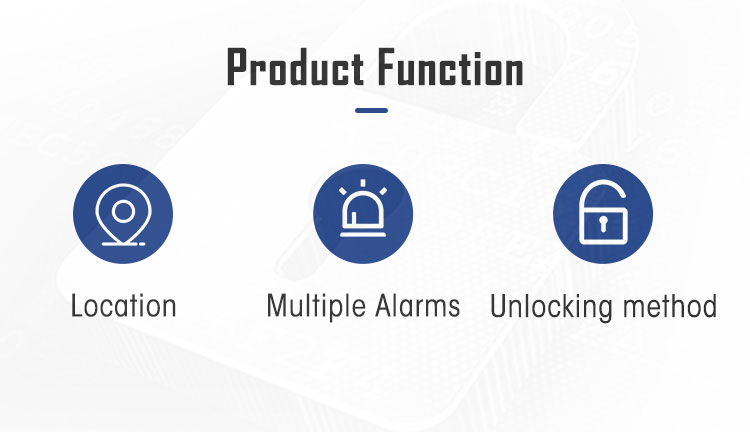 Product Function

Location

Multiple Alarms

Unlocking method